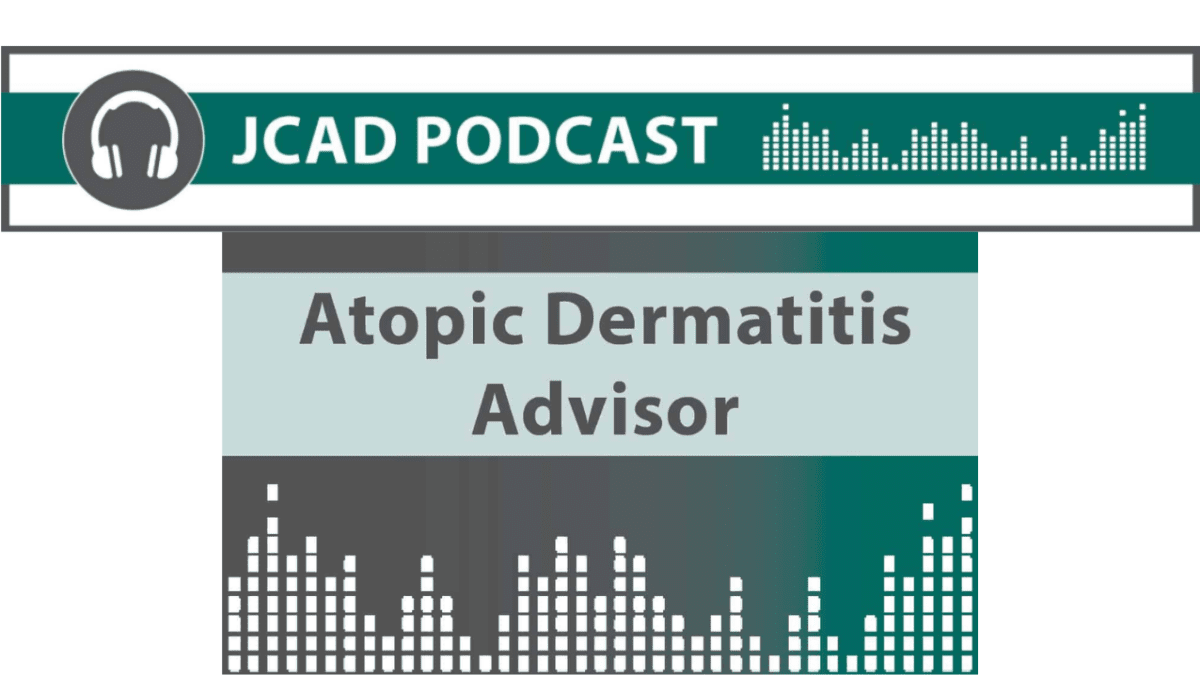 JCAD PODCAST

Atopic Dermatitis Advisor